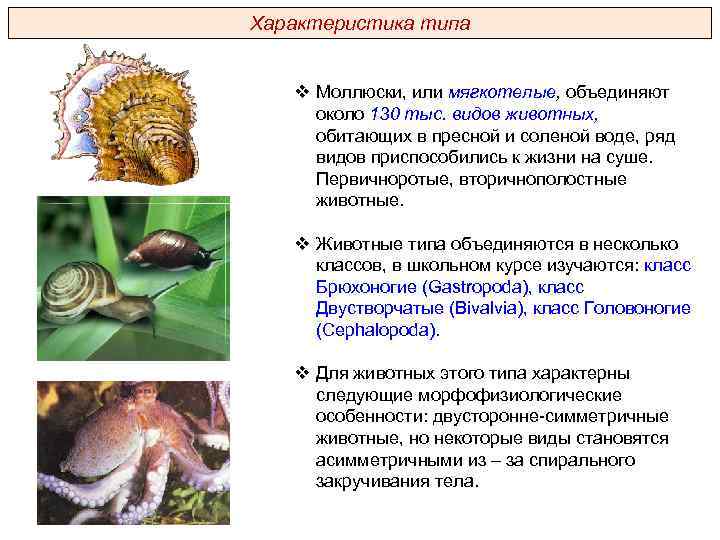 Характеристика типа

❖ Моллюски, или мягкотелые, объединяют около 130 тыс. видов животных, обитающих в пресной и соленой воде, ряд видов приспособились к жизни на суше. Первичноротые, вторичнополостные животные.

❖ Животные типа объединяются в несколько классов, в школьном курсе изучаются: класс Брюхоногие (Gastropoda), класс Двустворчатые (Bivalvia), класс Головоногие (Cephalopoda).

❖ Для животных этого типа характерны следующие морфофизиологические особенности: двусторонне-симметричные животные, но некоторые виды становятся асимметричными из – за спирального закручивания тела.